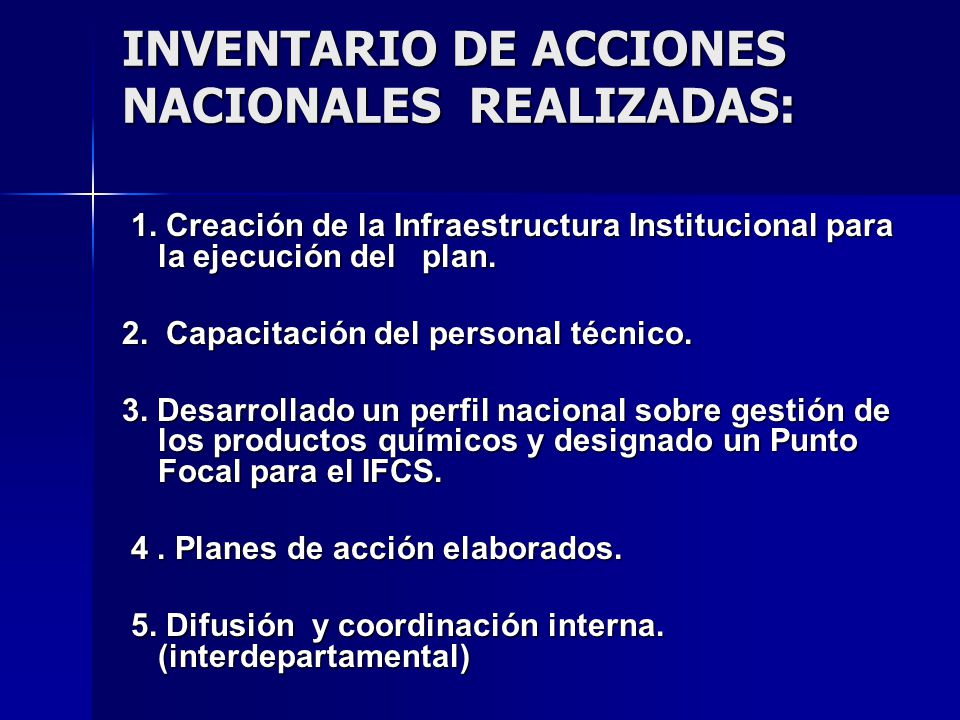 INVENTARIO DE ACCIONES NACIONALES REALIZADAS:

1. Creación de la Infraestructura Institucional para la ejecución del plan.

2. Capacitación del personal técnico.

3. Desarrollado un perfil nacional sobre gestión de los productos químicos y designado un Punto Focal para el IFCS.

4 . Planes de acción elaborados.

5. Difusión y coordinación interna. (interdepartamental)